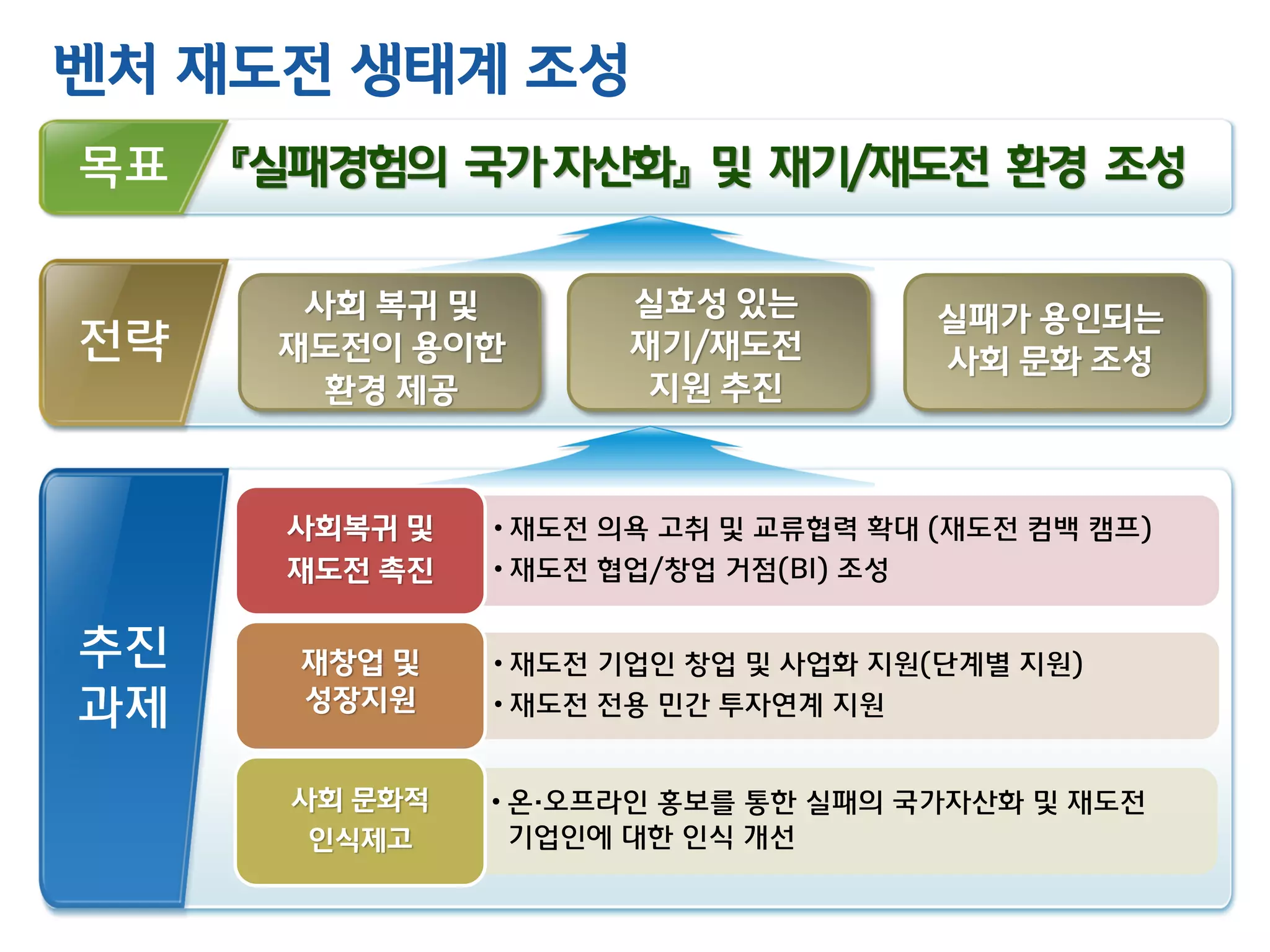 벤처 재도전 생태계 조성

목표
『실패경험의 국가자산화』 및 재기/재도전 환경 조성

전략
사회 복귀 및 재도전이 용이한 환경 제공

실효성 있는 재기/재도전 지원 추진

실패가 용인되는 사회 문화 조성

추진 과제

사회복귀 및 재도전 촉진
• 재도전 의욕 고취 및 교류협력 확대 (재도전 컴백 캠프)
• 재도전 협업/창업 거점(BI) 조성

재창업 및 성장지원
• 재도전 기업인 창업 및 사업화 지원(단계별 지원)
• 재도전 전용 민간 투자연계 지원

사회 문화적 인식제고
• 온·오프라인 홍보를 통한 실패의 국가자산화 및 재도전 기업인에 대한 인식 개선